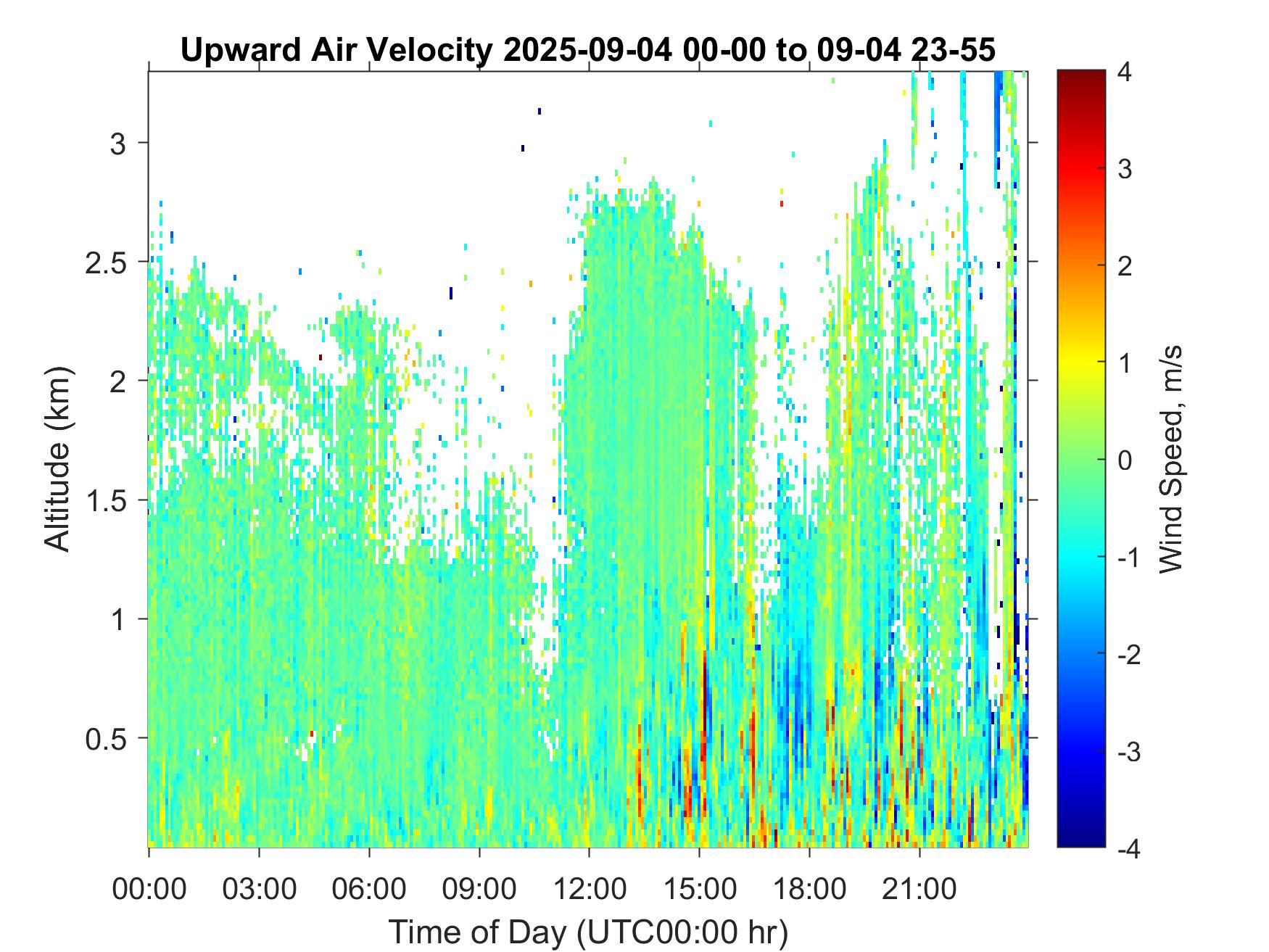 Upward Air Velocity 2025-09-04 00-00 to 09-04 23-55

Altitude (km)

3
2.5
2
1.5
1
0.5

00:00 03:00 06:00 09:00 12:00 15:00 18:00 21:00

Time of Day (UTC00:00 hr)

4
3
2
1
0
-1
-2
-3
-4

Wind Speed, m/s